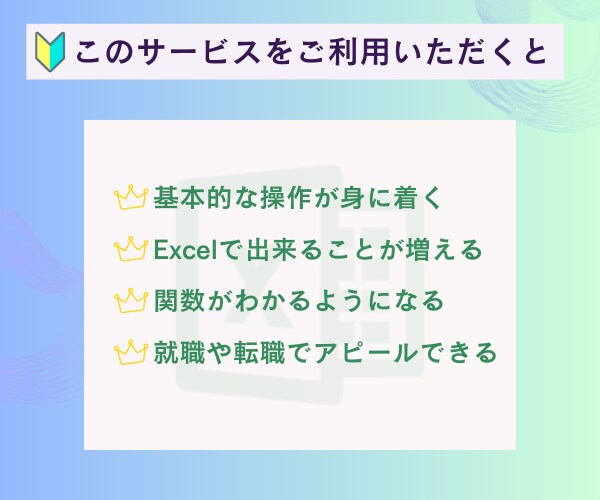 このサービスをご利用いただくと

基本的な操作が身に着く

Excelで出来ることが増える

関数がわかるようになる

就職や転職でアピールできる